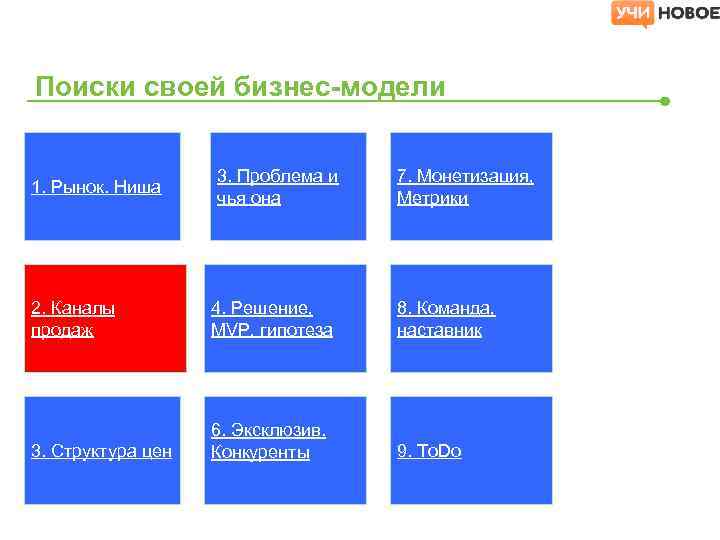 УЧИ НОВОЕ

Поиски своей бизнес-модели

1. Рынок. Ниша

3. Проблема и чья она

7. Монетизация. Метрики

2. Каналы продаж

4. Решение. MVP. гипотеза

8. Команда. наставник

3. Структура цен

6. Эксклюзив. Конкуренты

9. ToDo